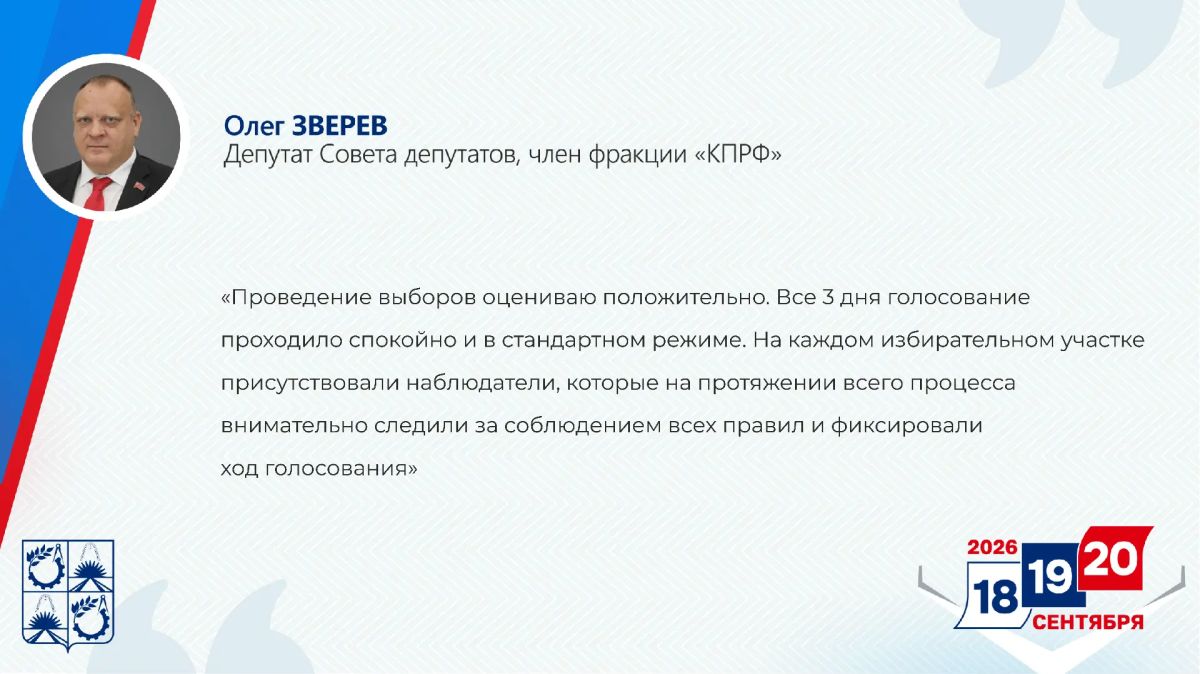 Олег ЗВЕРЕВ
Депутат Совета депутатов, член фракции «КПРФ»

«Проведение выборов оцениваю положительно. Все 3 дня голосование проходило спокойно и в стандартном режиме. На каждом избирательном участке присутствовали наблюдатели, которые на протяжении всего процесса внимательно следили за соблюдением всех правил и фиксировали ход голосования»

2026
18 19 20
СЕНТЯБРЯ